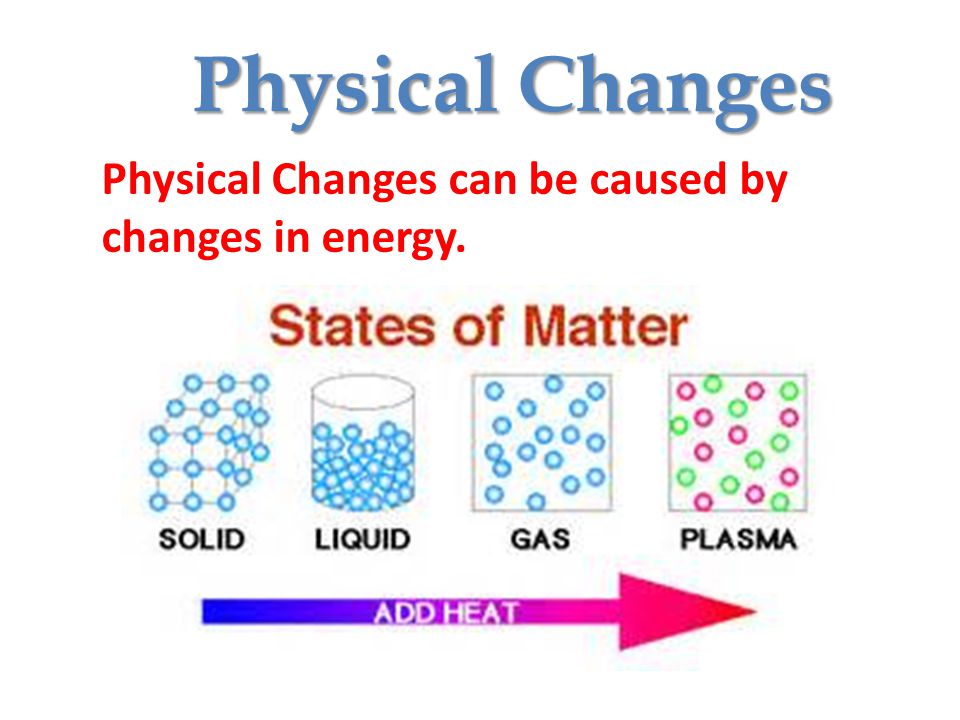 Physical Changes

Physical Changes can be caused by changes in energy.

States of Matter

SOLID

LIQUID

GAS

PLASMA

ADD HEAT